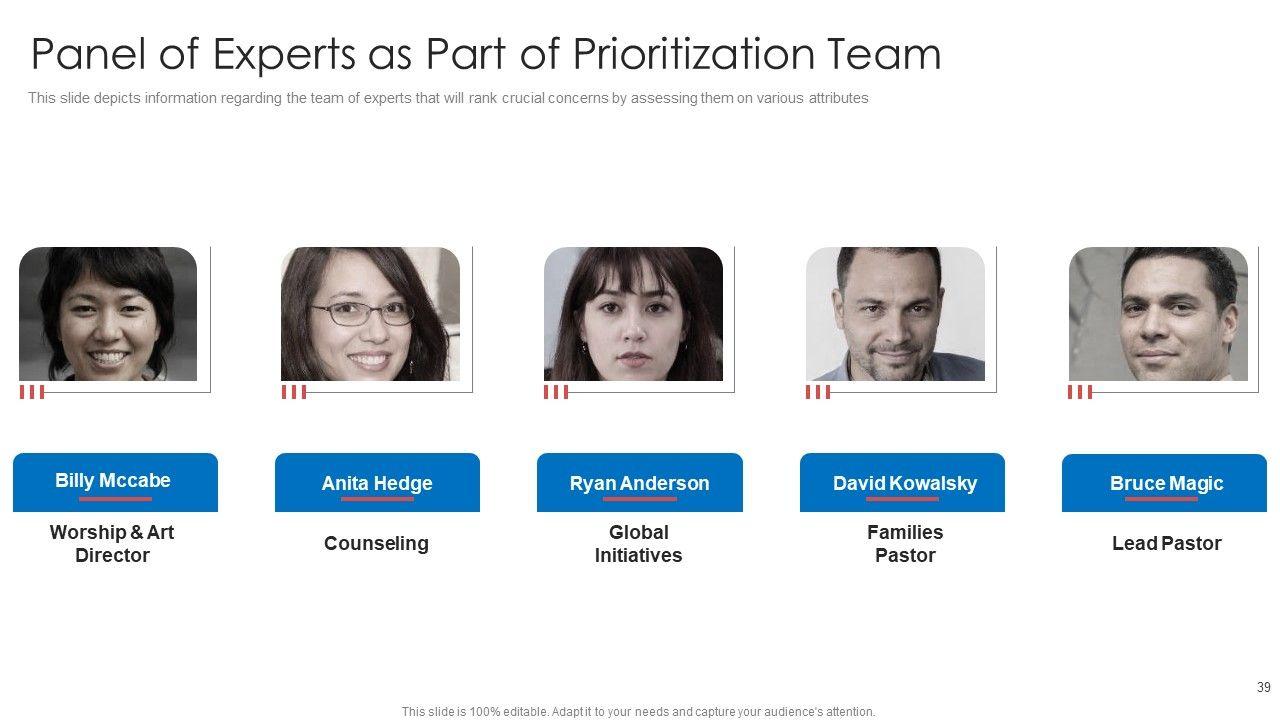 Panel of Experts as Part of Prioritization Team

This slide depicts information regarding the team of experts that will rank crucial concerns by assessing them on various attributes

Billy Mccabe
Worship & Art Director

Anita Hedge
Counseling

Ryan Anderson
Global Initiatives

David Kowalsky
Families Pastor

Bruce Magic
Lead Pastor

39

This slide is 100% editable. Adapt it to your needs and capture your audience's attention.